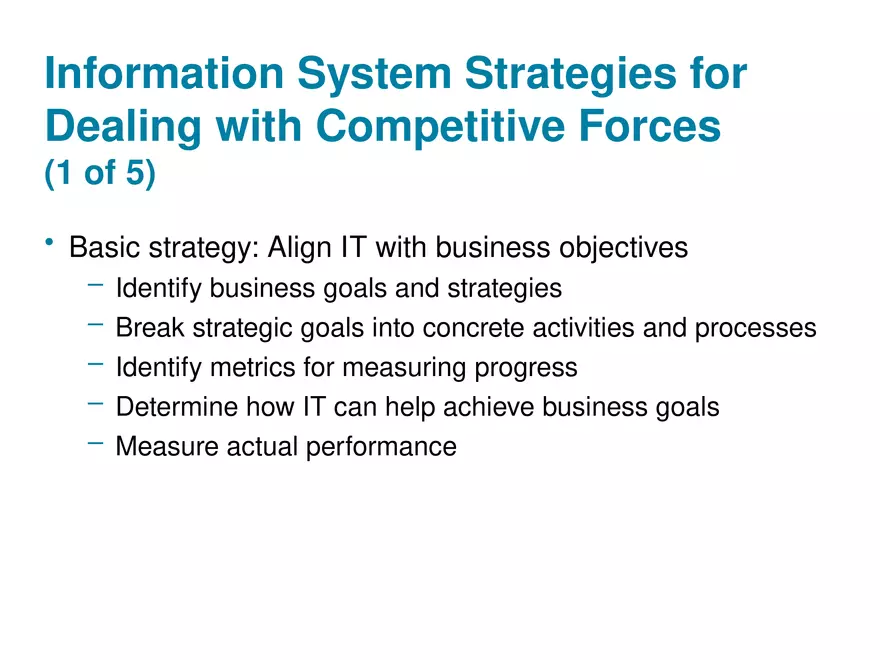 Information System Strategies for Dealing with Competitive Forces
(1 of 5)

• Basic strategy: Align IT with business objectives
– Identify business goals and strategies
– Break strategic goals into concrete activities and processes
– Identify metrics for measuring progress
– Determine how IT can help achieve business goals
– Measure actual performance